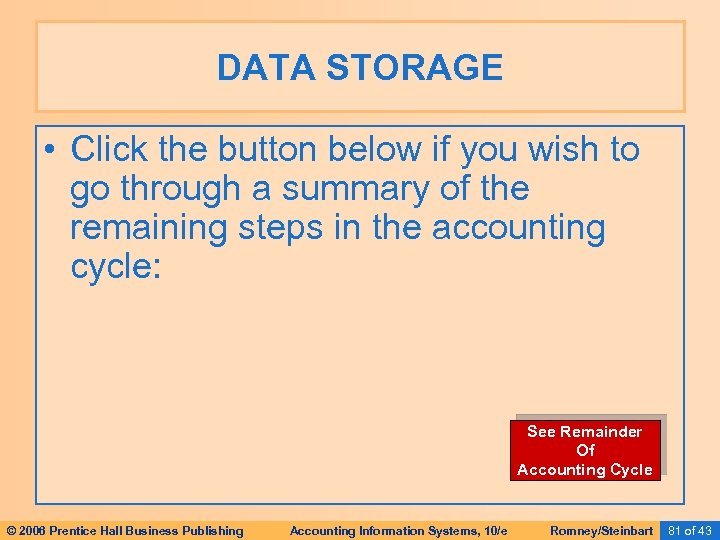 DATA STORAGE

• Click the button below if you wish to go through a summary of the remaining steps in the accounting cycle:

See Remainder Of Accounting Cycle

© 2006 Prentice Hall Business Publishing Accounting Information Systems, 10/e Romney/Steinbart 81 of 43